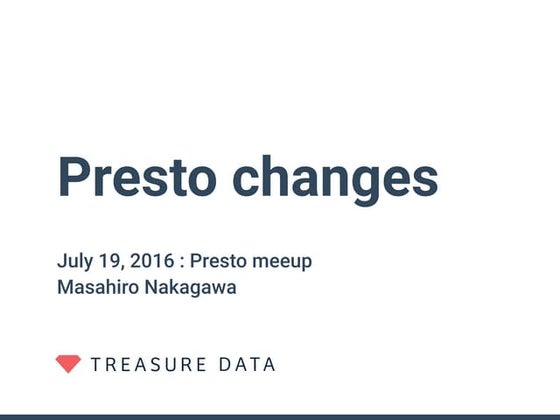 Presto changes

July 19, 2016 : Presto meeup
Masahiro Nakagawa

TREASURE DATA